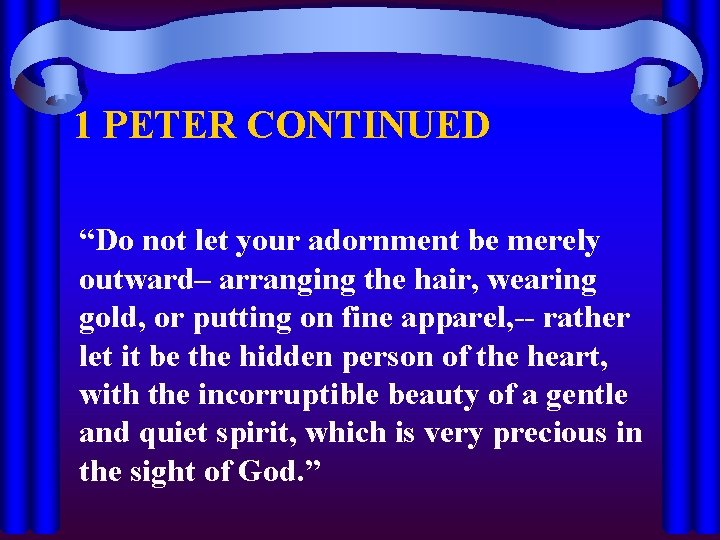 1 PETER CONTINUED

“Do not let your adornment be merely outward– arranging the hair, wearing gold, or putting on fine apparel,-- rather let it be the hidden person of the heart, with the incorruptible beauty of a gentle and quiet spirit, which is very precious in the sight of God.”